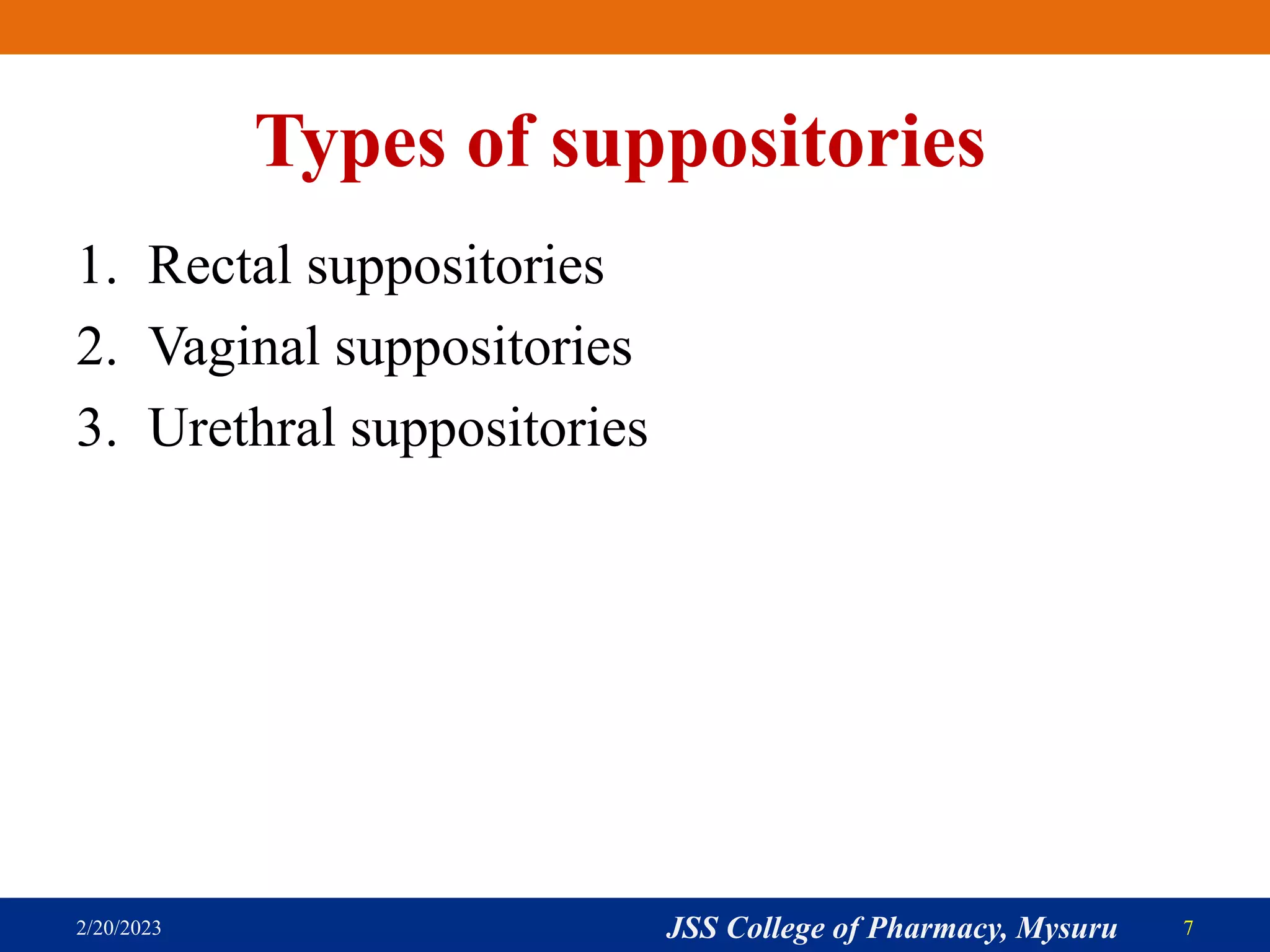 Types of suppositories

1. Rectal suppositories
2. Vaginal suppositories
3. Urethral suppositories

2/20/2023 JSS College of Pharmacy, Mysuru 7